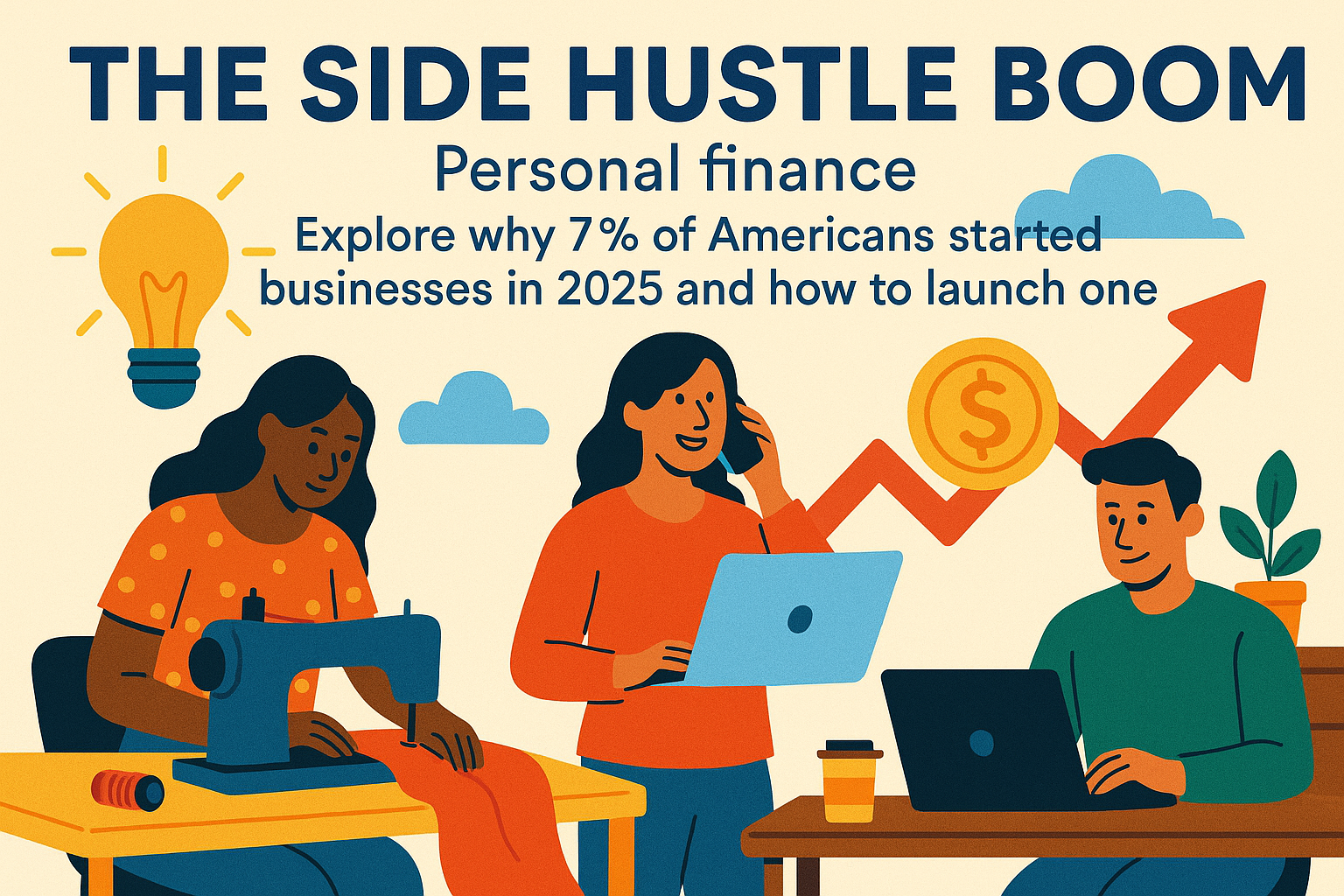 THE SIDE HUSTLE BOOM

Personal finance

Explore why 7% of Americans started businesses in 2025 and how to launch one

$